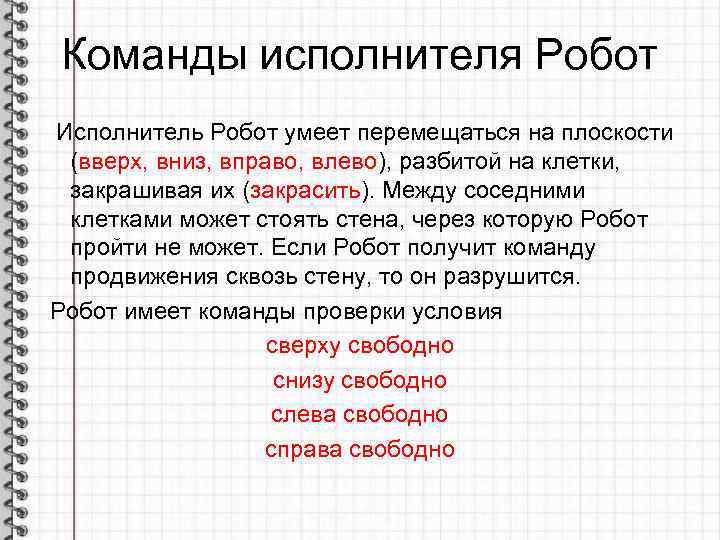 Команды исполнителя Робот

Исполнитель Робот умеет перемещаться на плоскости (вверх, вниз, вправо, влево), разбитой на клетки, закрашивая их (закрасить). Между соседними клетками может стоять стена, через которую Робот пройти не может. Если Робот получит команду продвижения сквозь стену, то он разрушится.

Робот имеет команды проверки условия

сверху свободно

снизу свободно

слева свободно

справа свободно